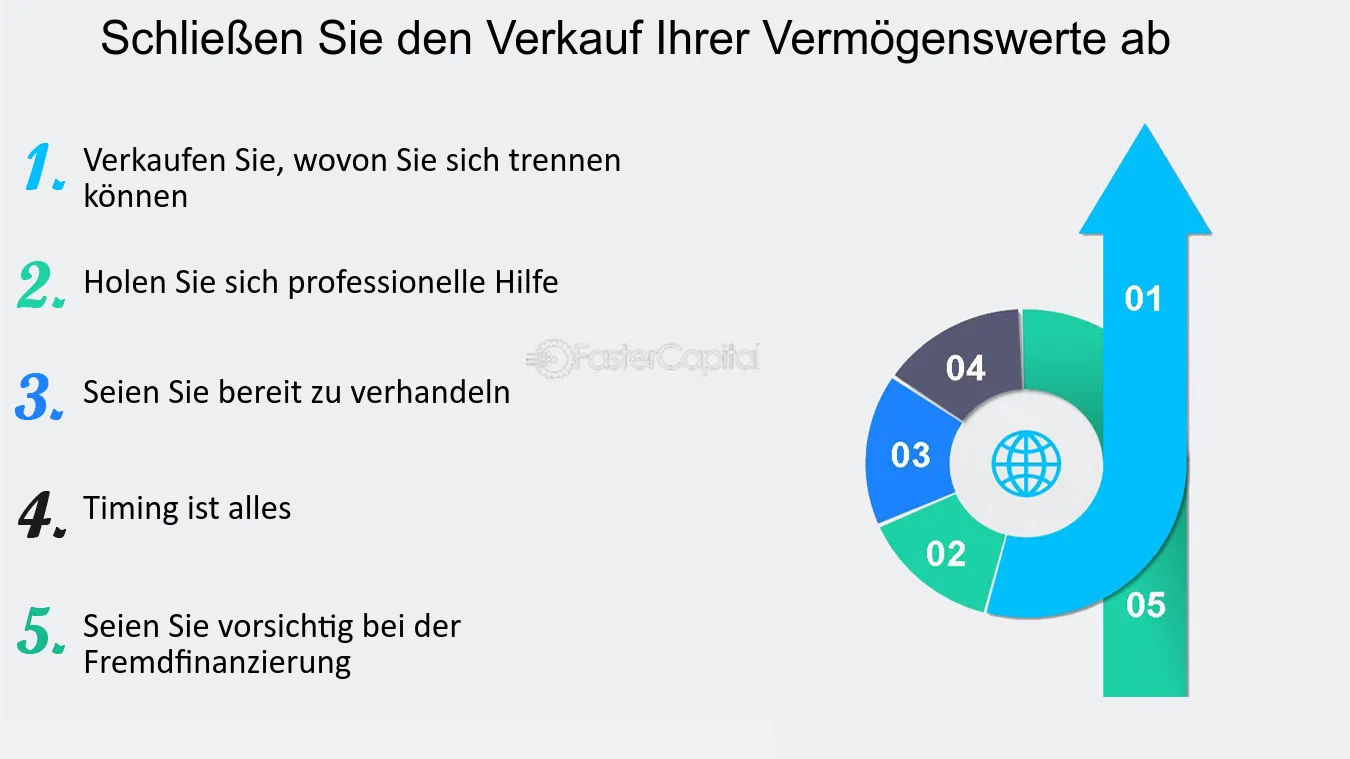 Schließen Sie den Verkauf Ihrer Vermögenswerte ab

1. Verkaufen Sie, wovon Sie sich trennen können

2. Holen Sie sich professionelle Hilfe

3. Seien Sie bereit zu verhandeln

4. Timing ist alles

5. Seien Sie vorsichtig bei der Fremdfinanzierung

01

04

03

02

05

FasterCapital